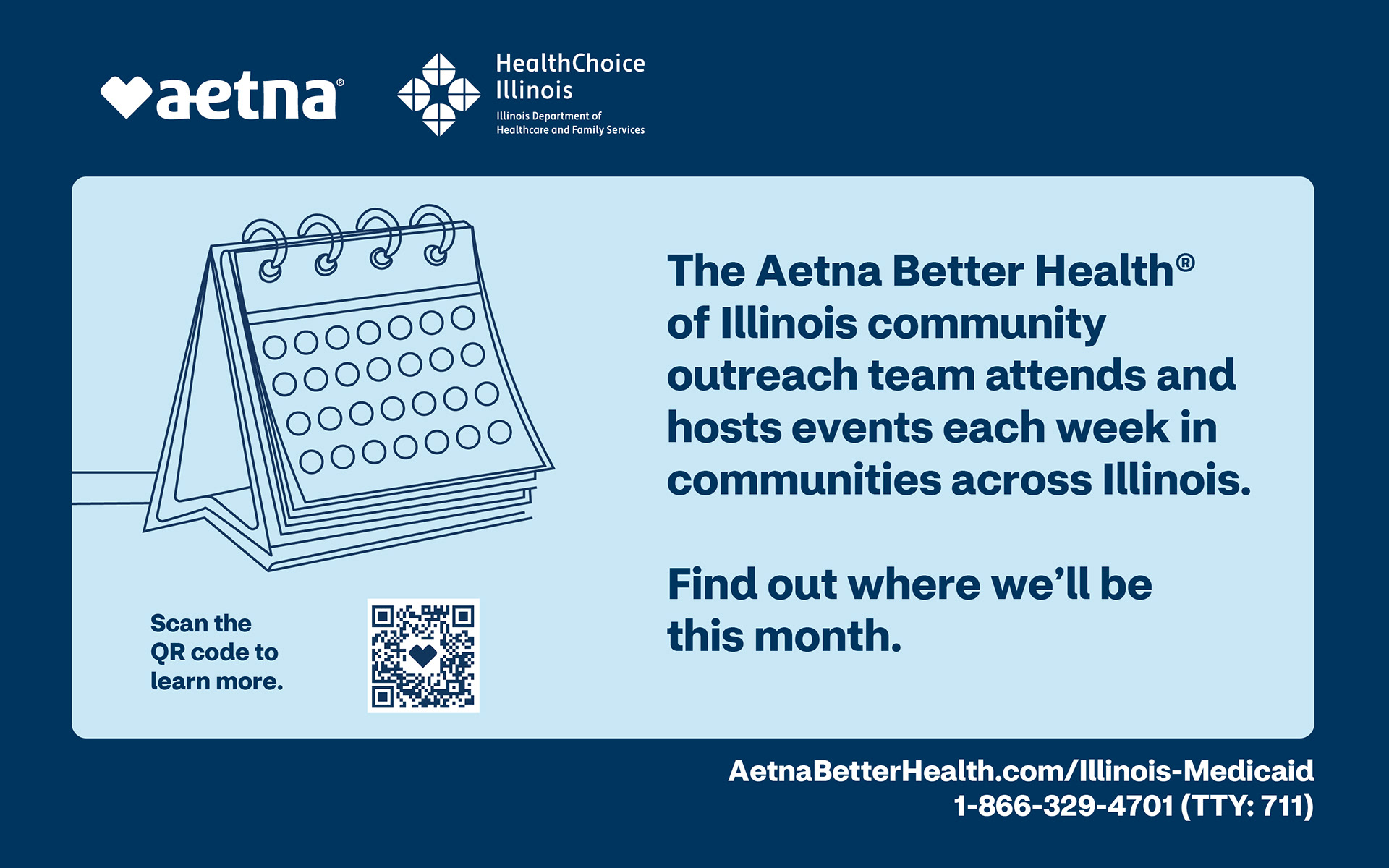 aetna®

HealthChoice Illinois
Illinois Department of Healthcare and Family Services

The Aetna Better Health® of Illinois community outreach team attends and hosts events each week in communities across Illinois.

Find out where we'll be this month.

Scan the QR code to learn more.

AetnaBetterHealth.com/Illinois-Medicaid
1-866-329-4701 (TTY: 711)